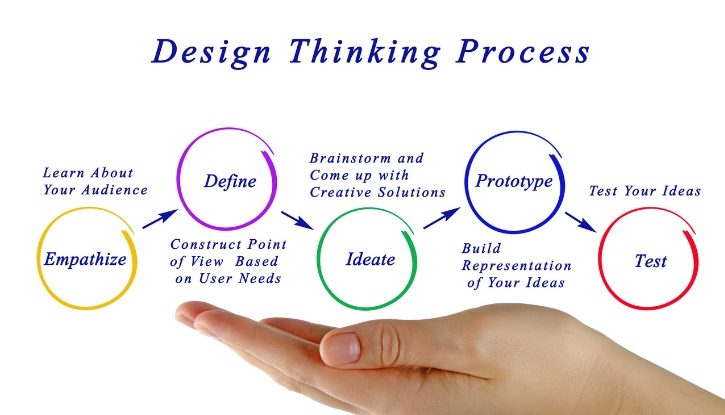 Design Thinking Process

Learn About Your Audience

Empathize

Define

Construct Point of View Based on User Needs

Brainstorm and Come up with Creative Solutions

Ideate

Prototype

Build Representation of Your Ideas

Test Your Ideas

Test